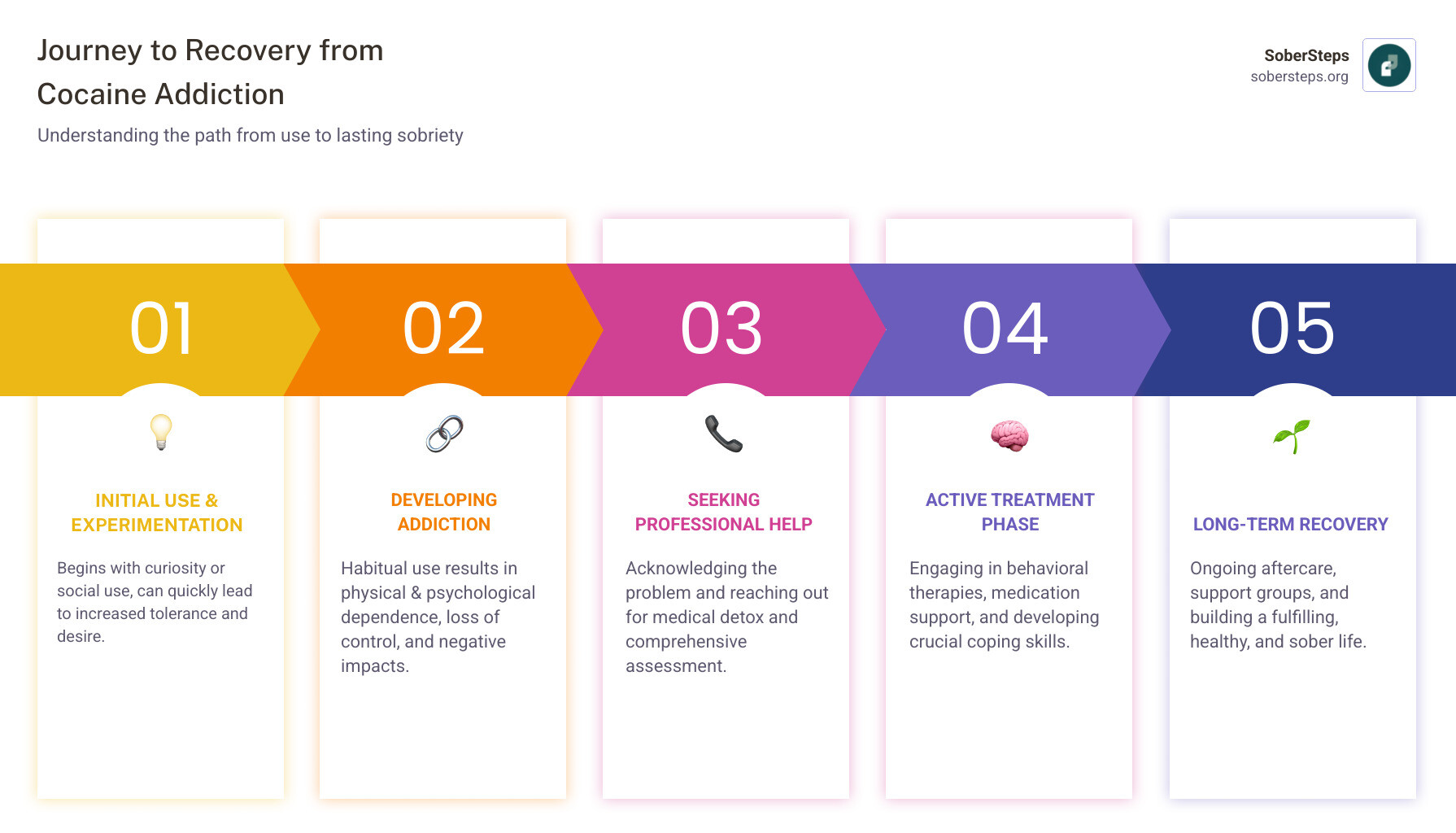 Journey to Recovery from Cocaine Addiction

Understanding the path from use to lasting sobriety

SoberSteps
sobersteps.org

01

INITIAL USE & EXPERIMENTATION

Begins with curiosity or social use, can quickly lead to increased tolerance and desire.

02

DEVELOPING ADDICTION

Habitual use results in physical & psychological dependence, loss of control, and negative impacts.

03

SEEKING PROFESSIONAL HELP

Acknowledging the problem and reaching out for medical detox and comprehensive assessment.

04

ACTIVE TREATMENT PHASE

Engaging in behavioral therapies, medication support, and developing crucial coping skills.

05

LONG-TERM RECOVERY

Ongoing aftercare, support groups, and building a fulfilling, healthy, and sober life.